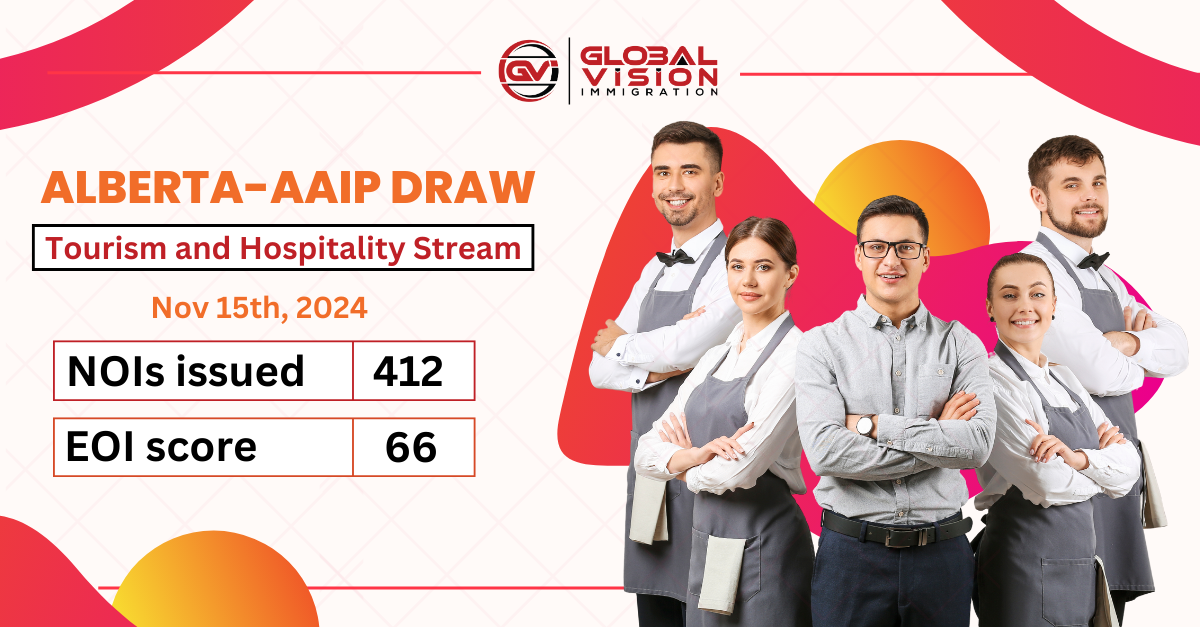 GV GLOBAL VISION IMMIGRATION

ALBERTA-AAIP DRAW

Tourism and Hospitality Stream

Nov 15th, 2024

| NOIs issued | 412 |
|---|---|
| EOI score | 66 |